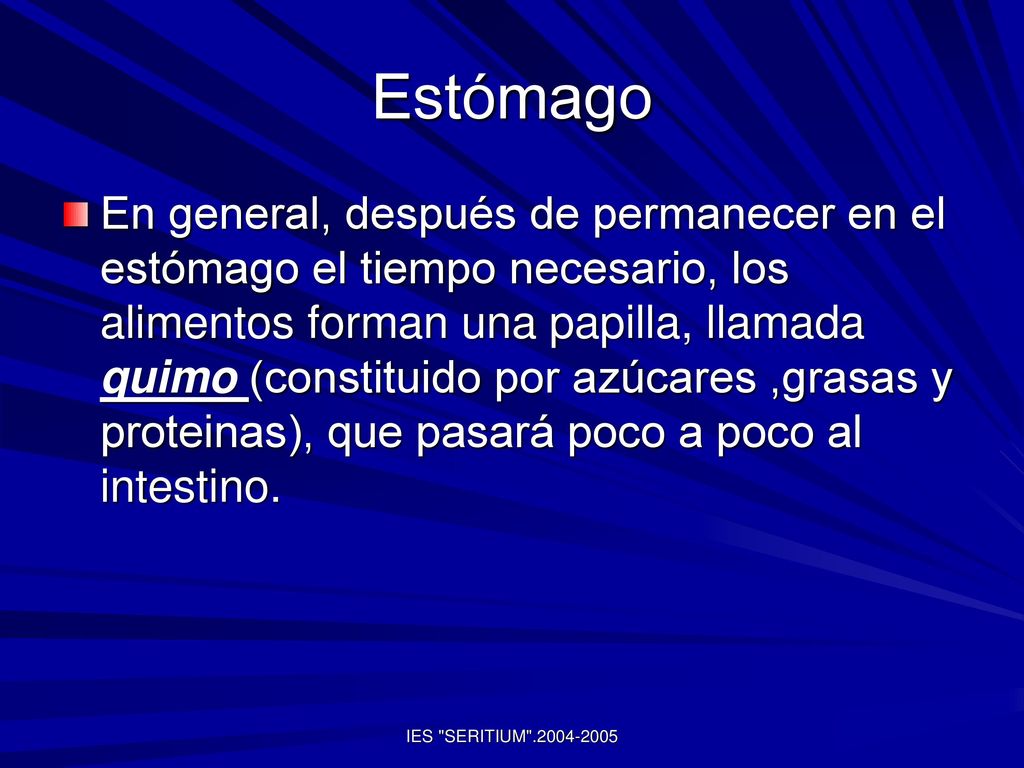 Estómago

En general, después de permanecer en el estómago el tiempo necesario, los alimentos forman una papilla, llamada quimo (constituido por azúcares ,grasas y proteinas), que pasará poco a poco al intestino.

IES "SERITIUM".2004-2005